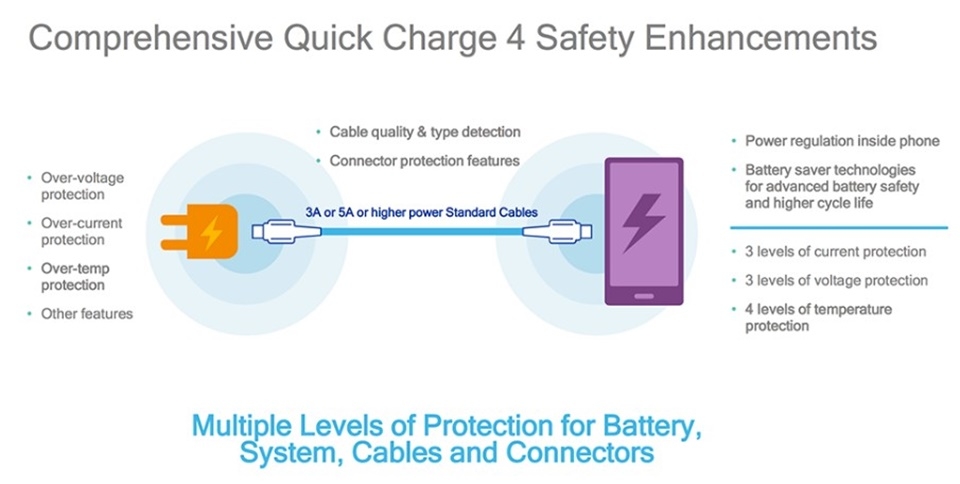 Comprehensive Quick Charge 4 Safety Enhancements

• Over-voltage protection
• Over-current protection
• Over-temp protection
• Other features

• Cable quality & type detection
• Connector protection features

3A or 5A or higher power Standard Cables

• Power regulation inside phone
• Battery saver technologies for advanced battery safety and higher cycle life

• 3 levels of current protection
• 3 levels of voltage protection
• 4 levels of temperature protection

Multiple Levels of Protection for Battery, System, Cables and Connectors